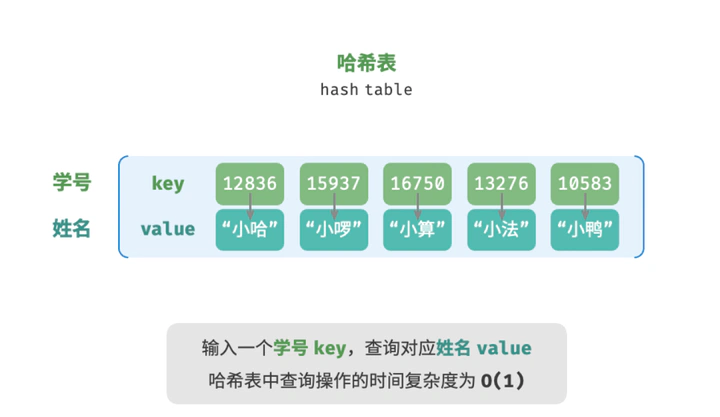 哈希表
hash table

学号 key 12836 15937 16750 13276 10583
姓名 value “小哈” “小啰” “小算” “小法” “小鸭”

输入一个学号 key，查询对应姓名 value
哈希表中查询操作的时间复杂度为 O(1)